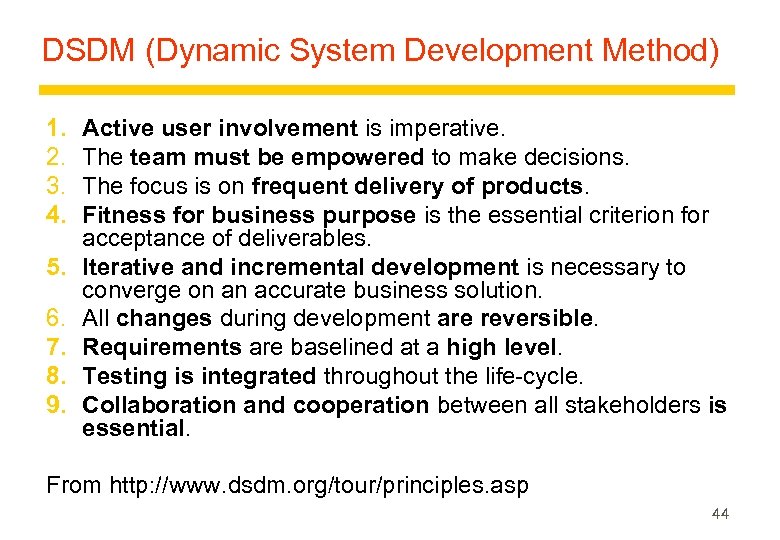 DSDM (Dynamic System Development Method)

1. Active user involvement is imperative.
2. The team must be empowered to make decisions.
3. The focus is on frequent delivery of products.
4. Fitness for business purpose is the essential criterion for acceptance of deliverables.
5. Iterative and incremental development is necessary to converge on an accurate business solution.
6. All changes during development are reversible.
7. Requirements are baselined at a high level.
8. Testing is integrated throughout the life-cycle.
9. Collaboration and cooperation between all stakeholders is essential.

From http://www.dsdm.org/tour/principles.asp

44